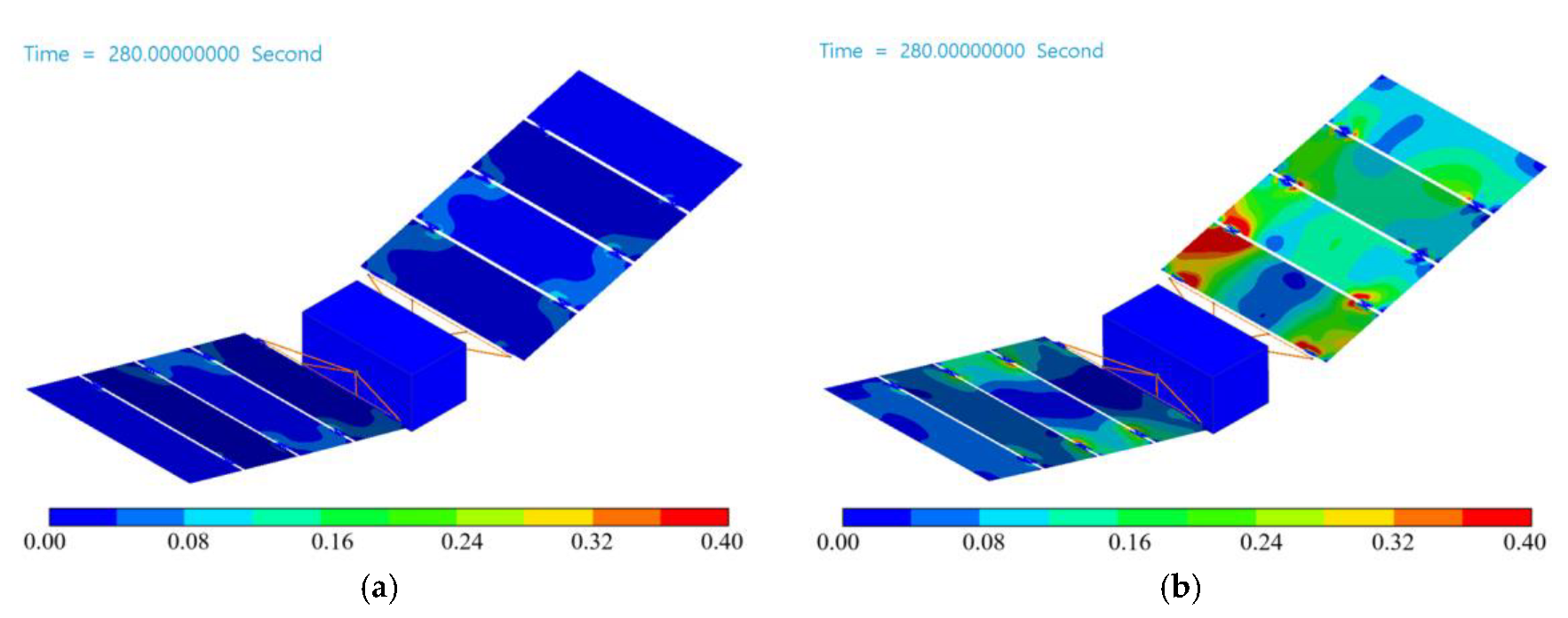 Time = 280.00000000 Second

0.00 0.08 0.16 0.24 0.32 0.40

(a)

Time = 280.00000000 Second

0.00 0.08 0.16 0.24 0.32 0.40

(b)